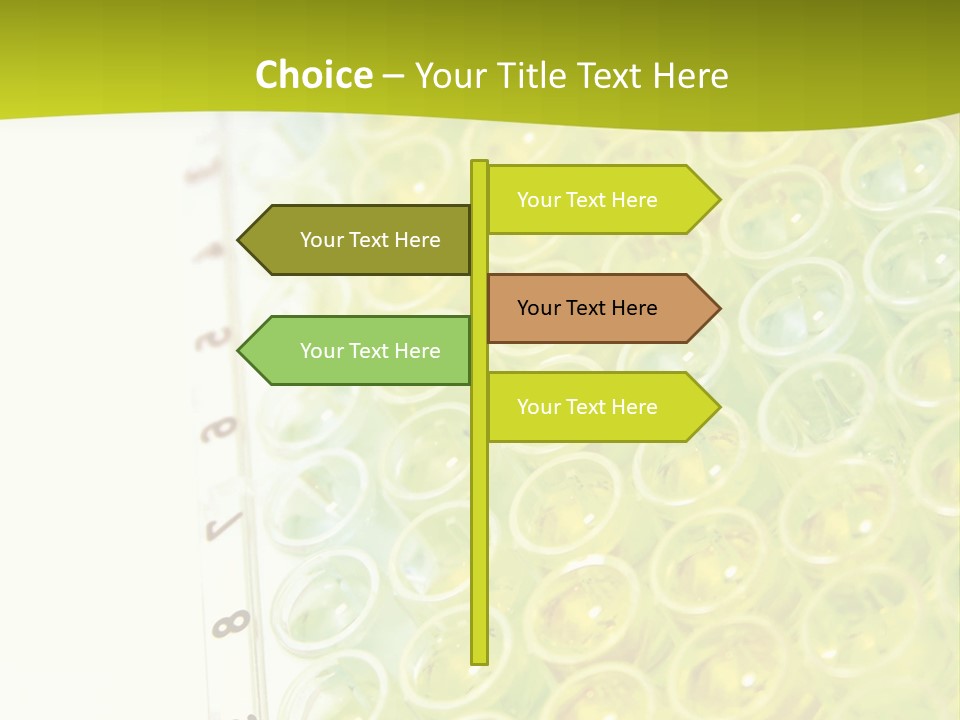 Choice – Your Title Text Here

Your Text Here

Your Text Here

Your Text Here

Your Text Here

Your Text Here